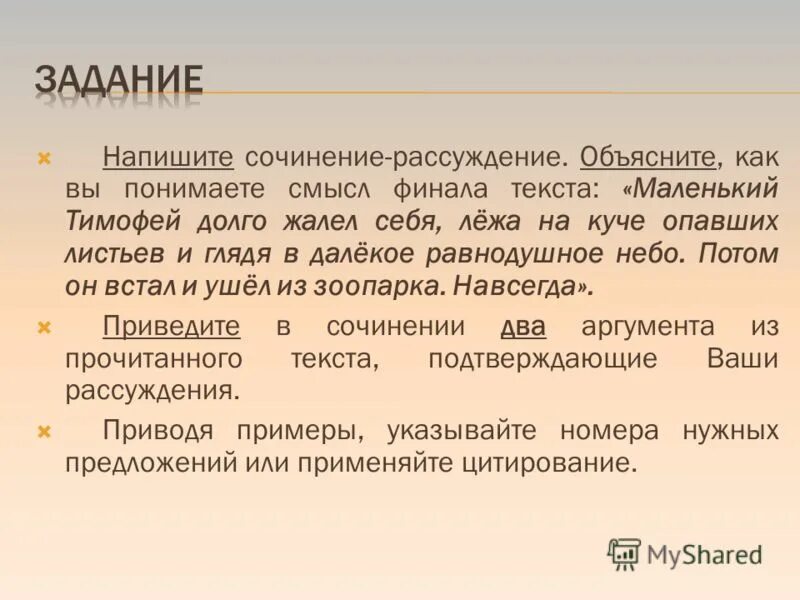 ЗАДАНИЕ

Напишите сочинение-рассуждение. Объясните, как вы понимаете смысл финала текста: «Маленький Тимофей долго жалел себя, лёжа на куче опавших листьев и глядя в далёкое равнодушное небо. Потом он встал и ушёл из зоопарка. Навсегда».

Приведите в сочинении два аргумента из прочитанного текста, подтверждающие Ваши рассуждения.

Приводя примеры, указывайте номера нужных предложений или применяйте цитирование.

MyShared